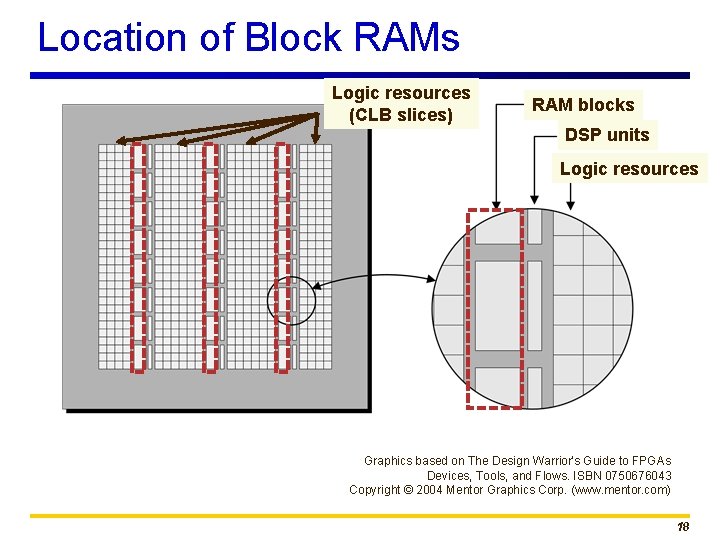 Location of Block RAMs

Logic resources (CLB slices)

RAM blocks

DSP units

Logic resources

Graphics based on The Design Warrior's Guide to FPGAs Devices, Tools, and Flows. ISBN 0750676043 Copyright © 2004 Mentor Graphics Corp. (www.mentor.com)

18